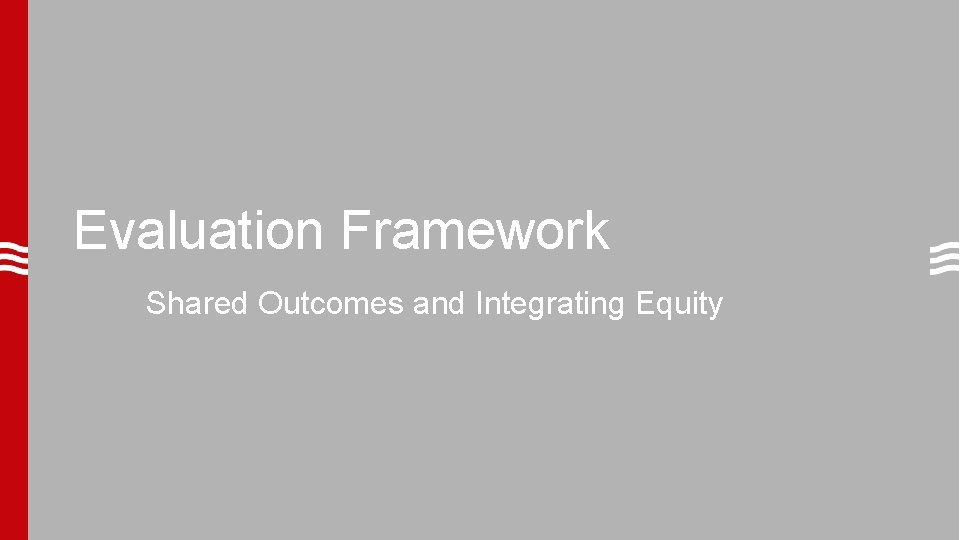 Evaluation Framework

Shared Outcomes and Integrating Equity